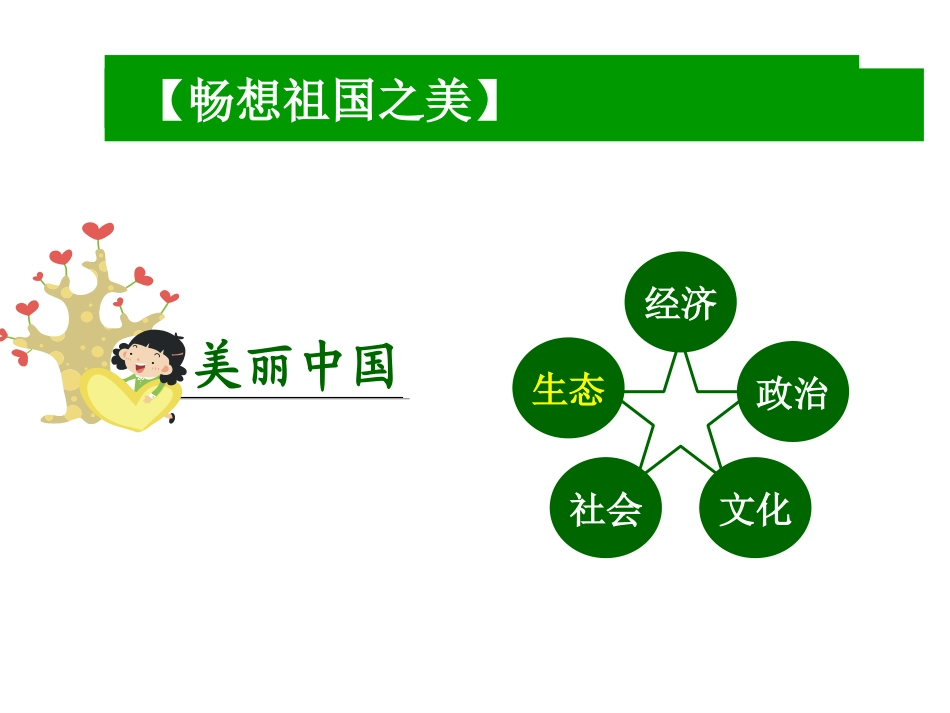 【畅想祖国之美】

美丽中国

经济
生态
政治
社会
文化